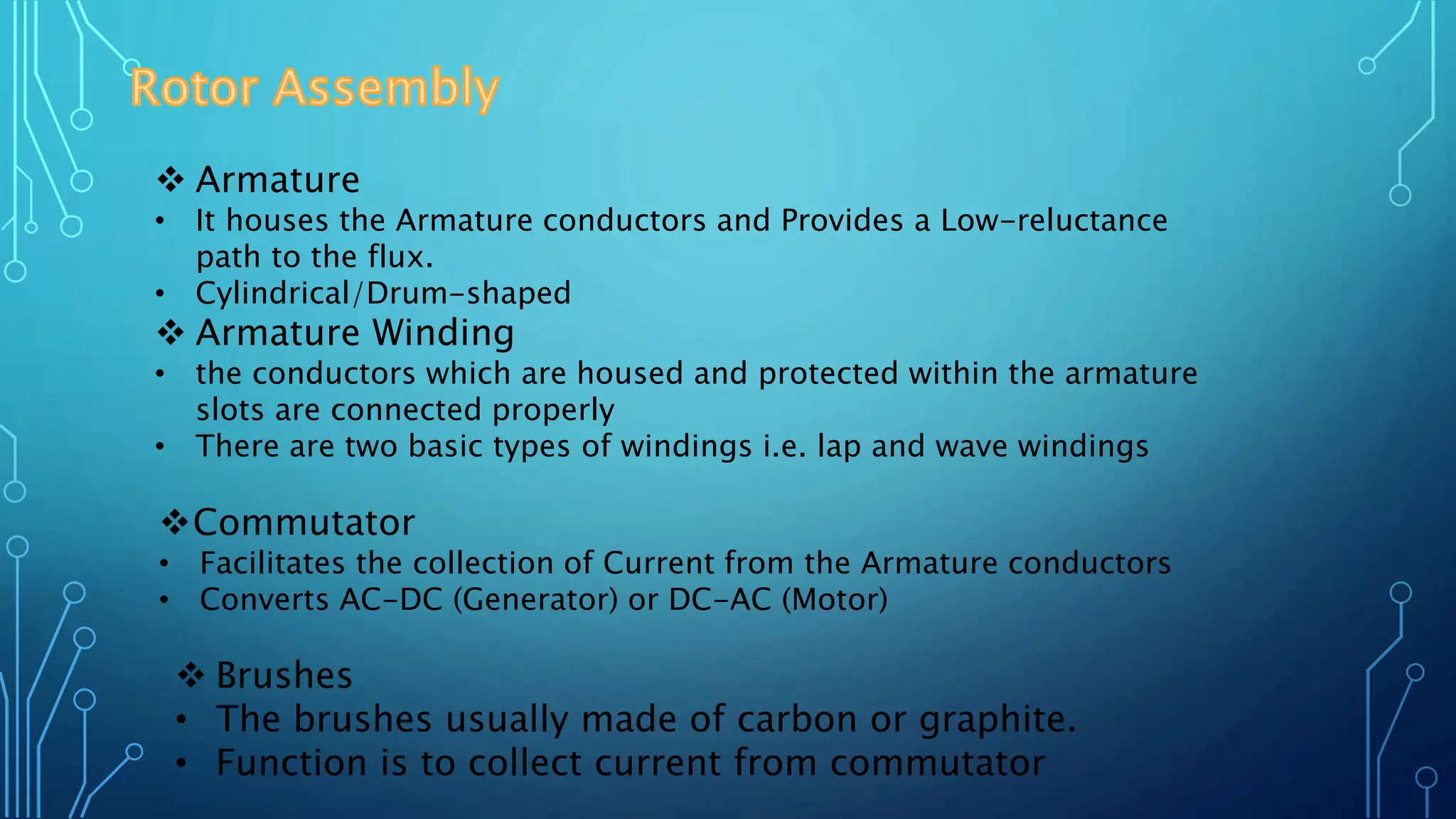 Rotor Assembly

❖ Armature
• It houses the Armature conductors and Provides a Low-reluctance path to the flux.
• Cylindrical/Drum-shaped
❖ Armature Winding
• the conductors which are housed and protected within the armature slots are connected properly
• There are two basic types of windings i.e. lap and wave windings

❖ Commutator
• Facilitates the collection of Current from the Armature conductors
• Converts AC-DC (Generator) or DC-AC (Motor)

❖ Brushes
• The brushes usually made of carbon or graphite.
• Function is to collect current from commutator